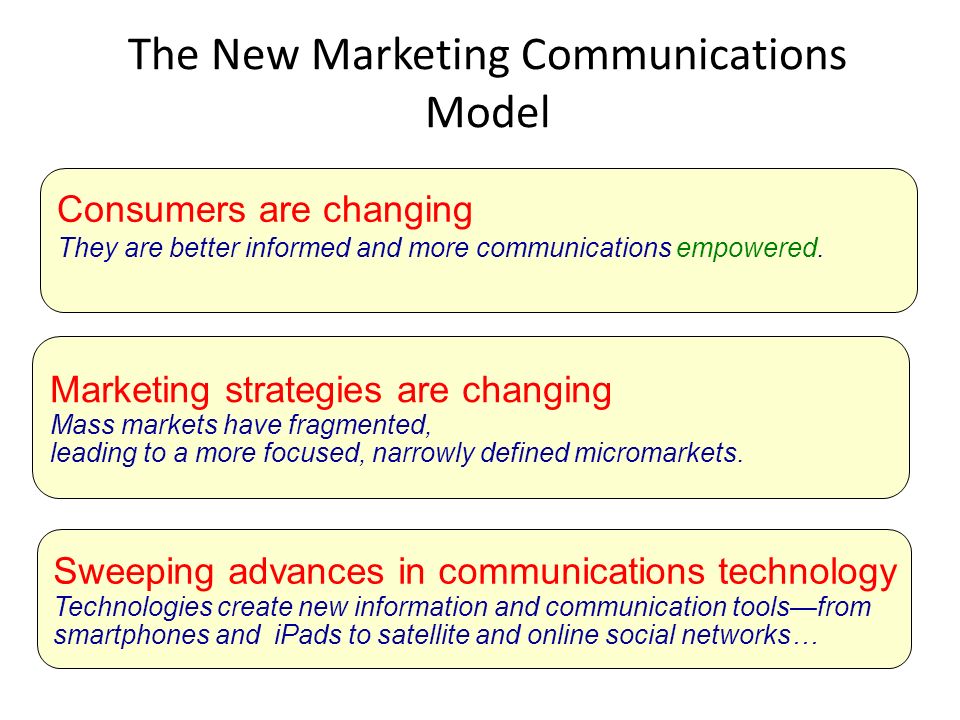 The New Marketing Communications Model

Consumers are changing
They are better informed and more communications empowered.

Marketing strategies are changing
Mass markets have fragmented,
leading to a more focused, narrowly defined micromarkets.

Sweeping advances in communications technology
Technologies create new information and communication tools—from smartphones and iPads to satellite and online social networks…